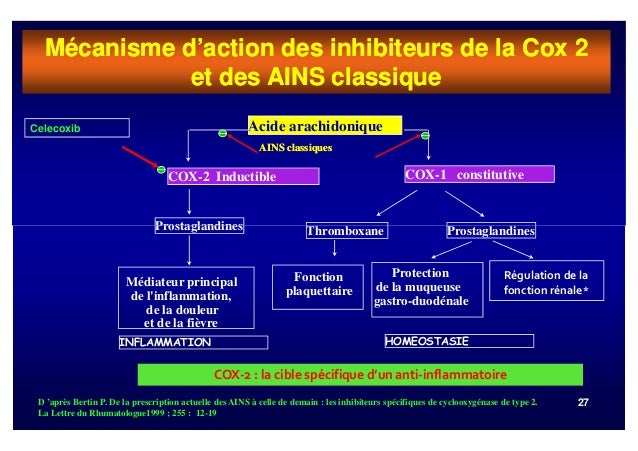 Mécanisme d'action des inhibiteurs de la Cox 2 et des AINS classique

Celecoxib

Acide arachidonique

AINS classiques

COX-2 Inductible

COX-1 constitutive

Prostaglandines

Thromboxane

Prostaglandines

Médiateur principal de l'inflammation, de la douleur et de la fièvre

Fonction plaquettaire

Protection de la muqueuse gastro-duodénale

Régulation de la fonction rénale*

INFLAMMATION

HOMEOSTASIE

COX-2 : la cible spécifique d'un anti-inflammatoire

D 'après Bertin P. De la prescription actuelle des AINS à celle de demain : les inhibiteurs spécifiques de cyclooxygénase de type 2. La Lettre du Rhumatologue1999 ; 255 : 12-19

27